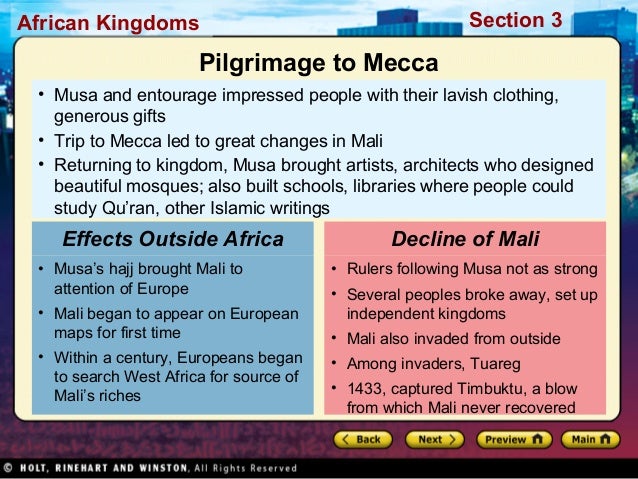 African Kingdoms

Section 3

Pilgrimage to Mecca

• Musa and entourage impressed people with their lavish clothing, generous gifts
• Trip to Mecca led to great changes in Mali
• Returning to kingdom, Musa brought artists, architects who designed beautiful mosques; also built schools, libraries where people could study Qu'ran, other Islamic writings

Effects Outside Africa

• Musa's hajj brought Mali to attention of Europe
• Mali began to appear on European maps for first time
• Within a century, Europeans began to search West Africa for source of Mali's riches

Decline of Mali

• Rulers following Musa not as strong
• Several peoples broke away, set up independent kingdoms
• Mali also invaded from outside
• Among invaders, Tuareg
• 1433, captured Timbuktu, a blow from which Mali never recovered

Back Next Preview Main

© HOLT, RINEHART AND WINSTON, All Rights Reserved